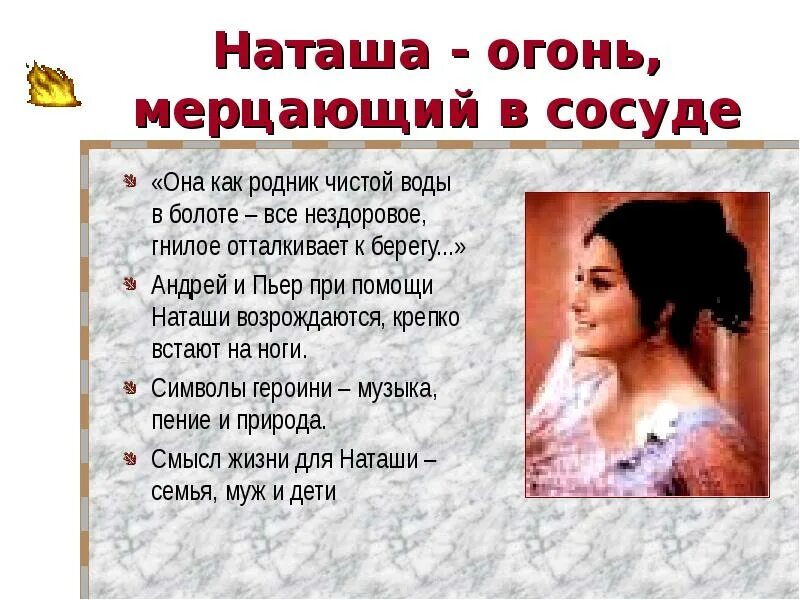 Наташа - огонь, мерцающий в сосуде

«Она как родник чистой воды в болоте – все нездоровое, гнилое отталкивает к берегу...»

Андрей и Пьер при помощи Наташи возрождаются, крепко встают на ноги.

Символы героини – музыка, пение и природа.

Смысл жизни для Наташи – семья, муж и дети